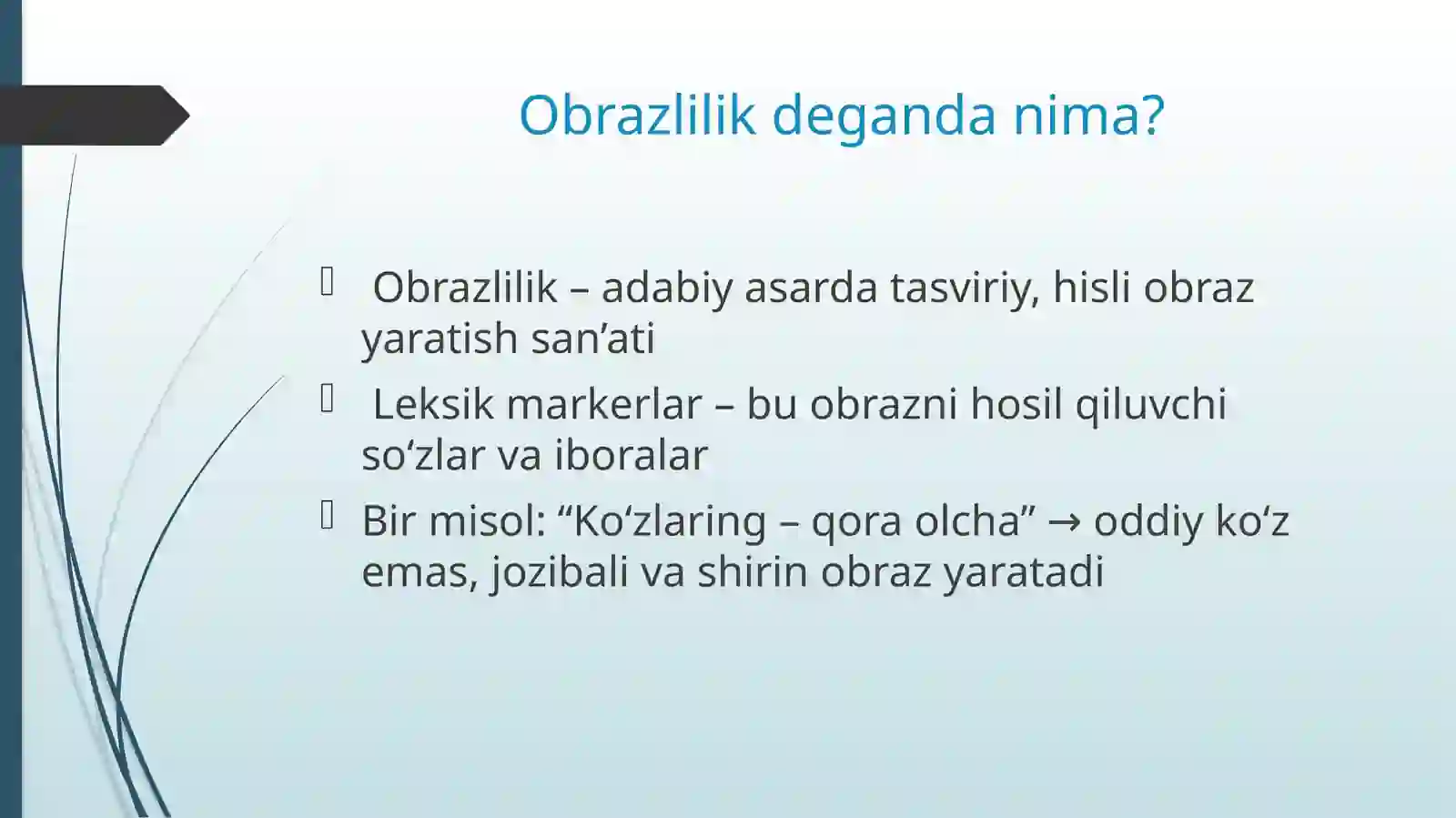 Obrazlilik deganda nima?

Obrazlilik – adabiy asarda tasviriy, hisli obraz yaratish san’ati

Leksik markerlar – bu obrazni hosil qiluvchi so‘zlar va iboralar

Bir misol: “Ko‘zlaring – qora olcha” → oddiy ko‘z emas, jozibali va shirin obraz yaratadi